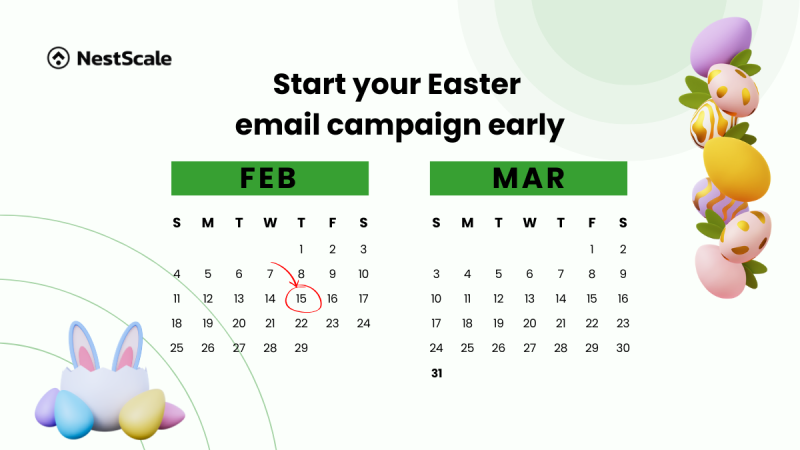 NestScale

Start your Easter email campaign early

FEB

| S | M | T | W | T | F | S |
|---|---|---|---|---|---|---|
| | | | | 1 | 2 | 3 |
| 4 | 5 | 6 | 7 | 8 | 9 | 10 |
| 11 | 12 | 13 | 14 | 15 | 16 | 17 |
| 18 | 19 | 20 | 21 | 22 | 23 | 24 |
| 25 | 26 | 27 | 28 | 29 | | |

MAR

| S | M | T | W | T | F | S |
|---|---|---|---|---|---|---|
| | | | | | 1 | 2 |
| 3 | 4 | 5 | 6 | 7 | 8 | 9 |
| 10 | 11 | 12 | 13 | 14 | 15 | 16 |
| 17 | 18 | 19 | 20 | 21 | 22 | 23 |
| 24 | 25 | 26 | 27 | 28 | 29 | 30 |
| 31 | | | | | | |